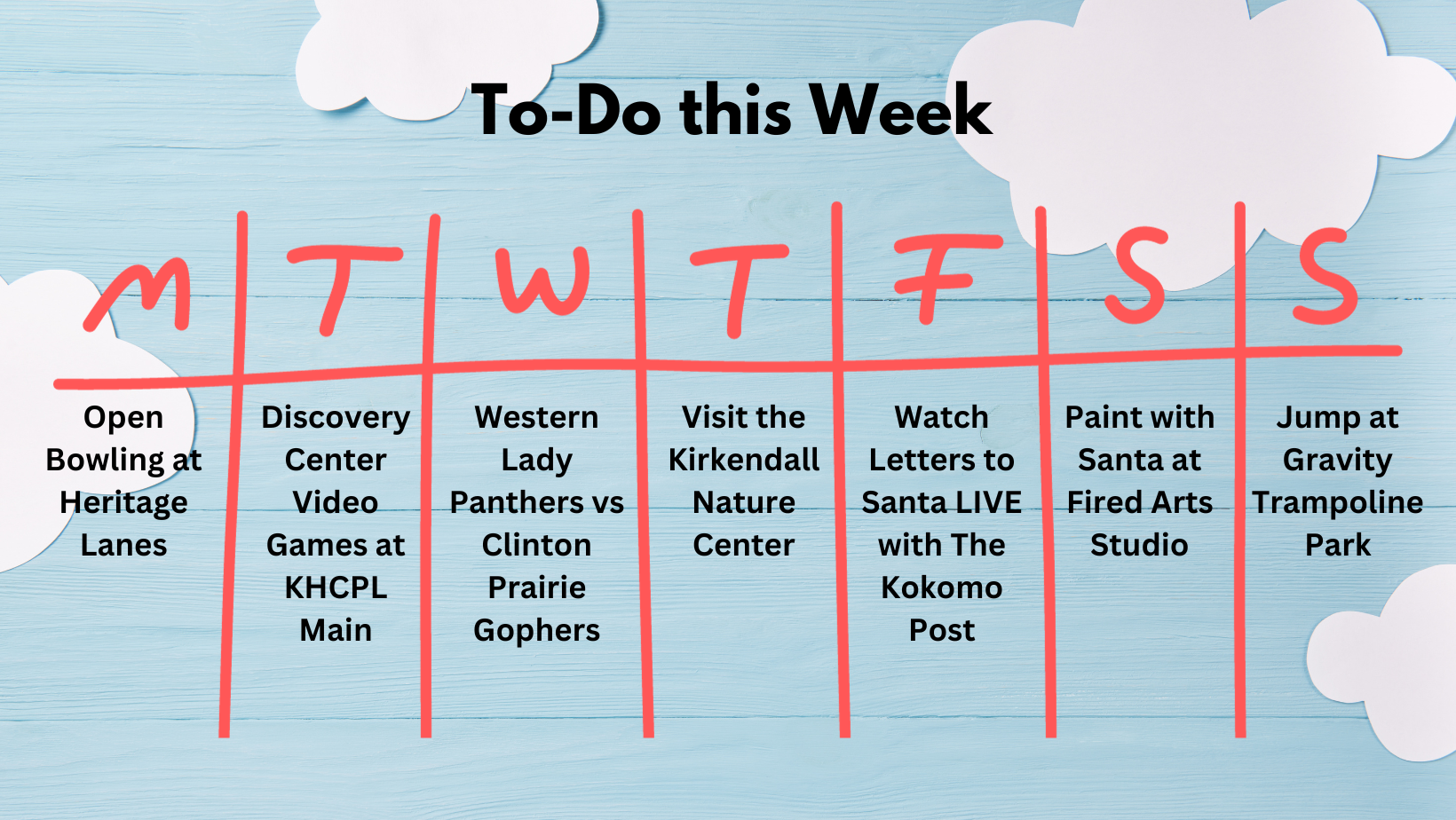 To-Do this Week

| M | T | W | T | F | S | S |
|---|---|---|---|---|---|---|
| Open Bowling at Heritage Lanes | Discovery Center Video Games at KHCPL Main | Western Lady Panthers vs Clinton Prairie Gophers | Visit the Kirkendall Nature Center | Watch Letters to Santa LIVE with The Kokomo Post | Paint with Santa at Fired Arts Studio | Jump at Gravity Trampoline Park |